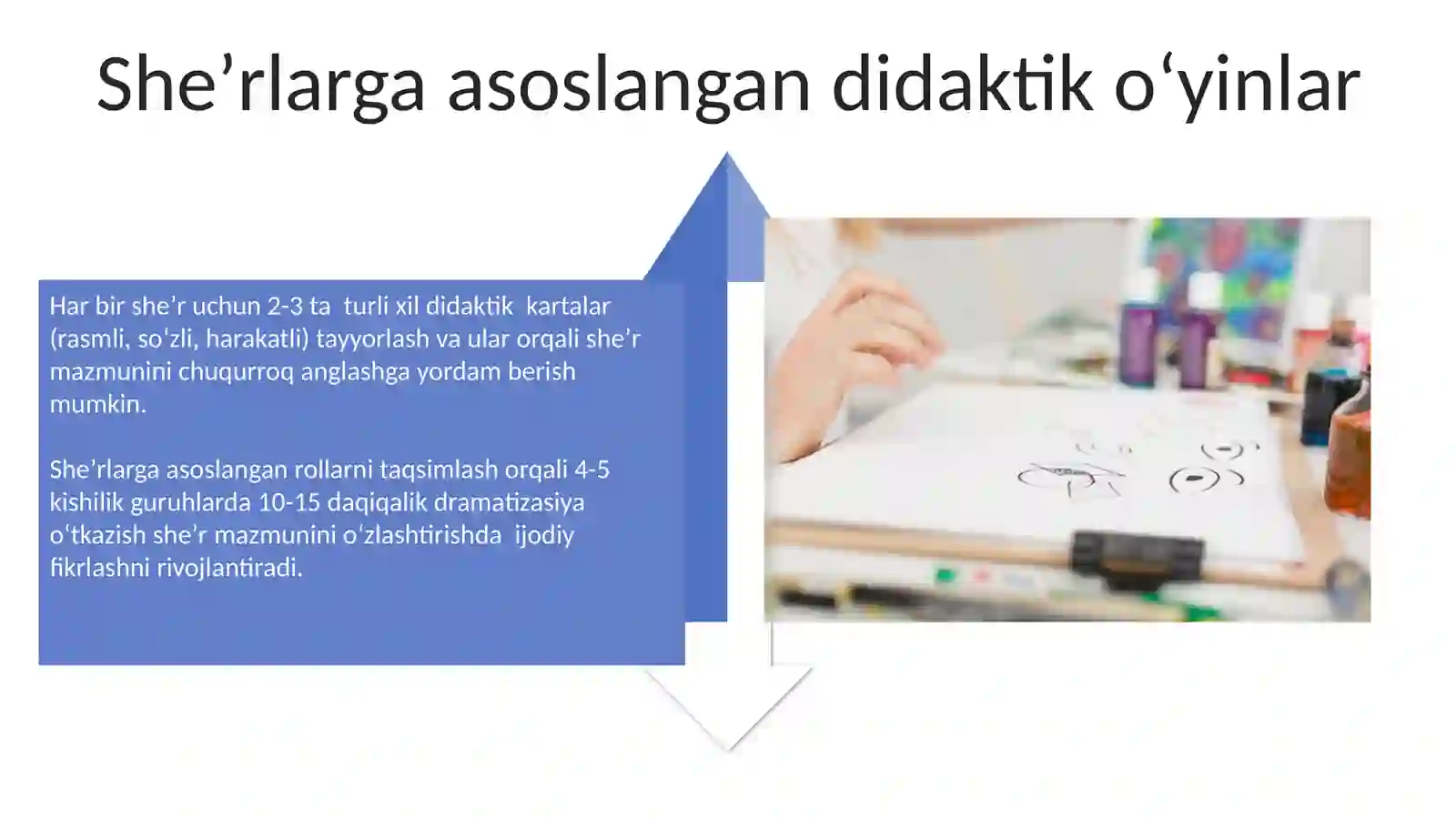 She’rlarga asoslangan didaktik o‘yinlar

Har bir she’r uchun 2-3 ta turli xil didaktik kartalar (rasmli, so‘zli, harakatli) tayyorlash va ular orqali she’r mazmunini chuqurroq anglashga yordam berish mumkin.

She’rlarga asoslangan rollarni taqsimlash orqali 4-5 kishilik guruhlarda 10-15 daqiqalik dramatizasiya o‘tkazish she’r mazmunini o‘zlashtirishda ijodiy fikrlashni rivojlantiradi.